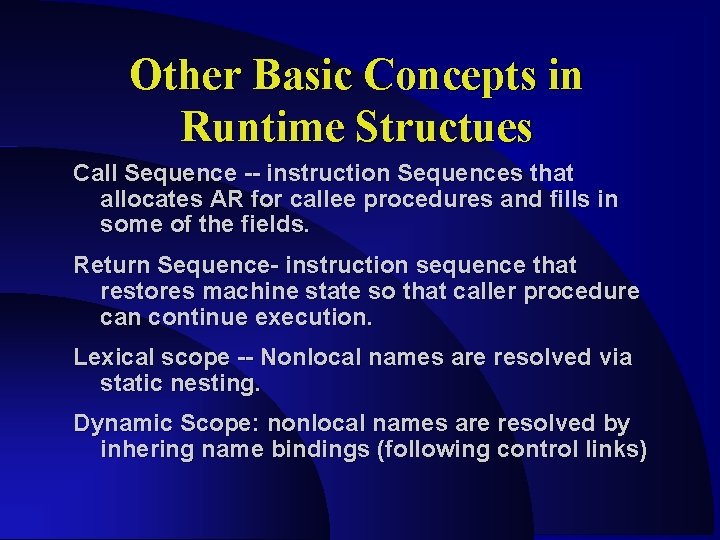 Other Basic Concepts in Runtime Structues

Call Sequence -- instruction Sequences that allocates AR for callee procedures and fills in some of the fields.

Return Sequence- instruction sequence that restores machine state so that caller procedure can continue execution.

Lexical scope -- Nonlocal names are resolved via static nesting.

Dynamic Scope: nonlocal names are resolved by inhering name bindings (following control links)